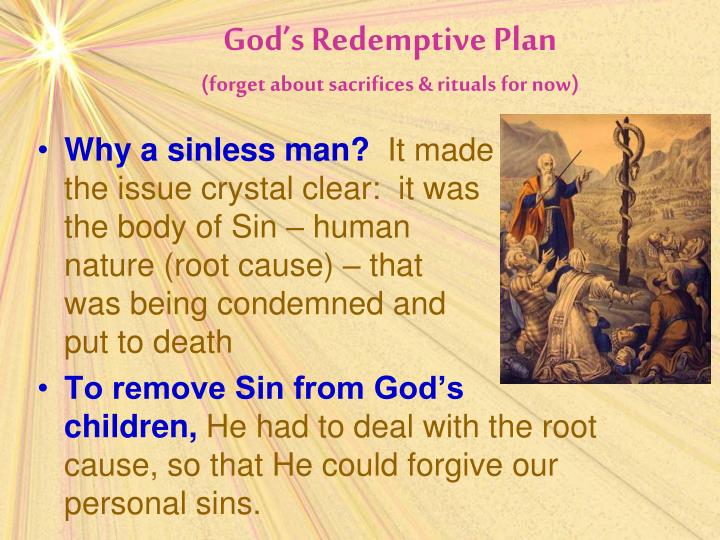 God's Redemptive Plan

(forget about sacrifices & rituals for now)

• Why a sinless man? It made the issue crystal clear: it was the body of Sin – human nature (root cause) – that was being condemned and put to death

• To remove Sin from God's children, He had to deal with the root cause, so that He could forgive our personal sins.